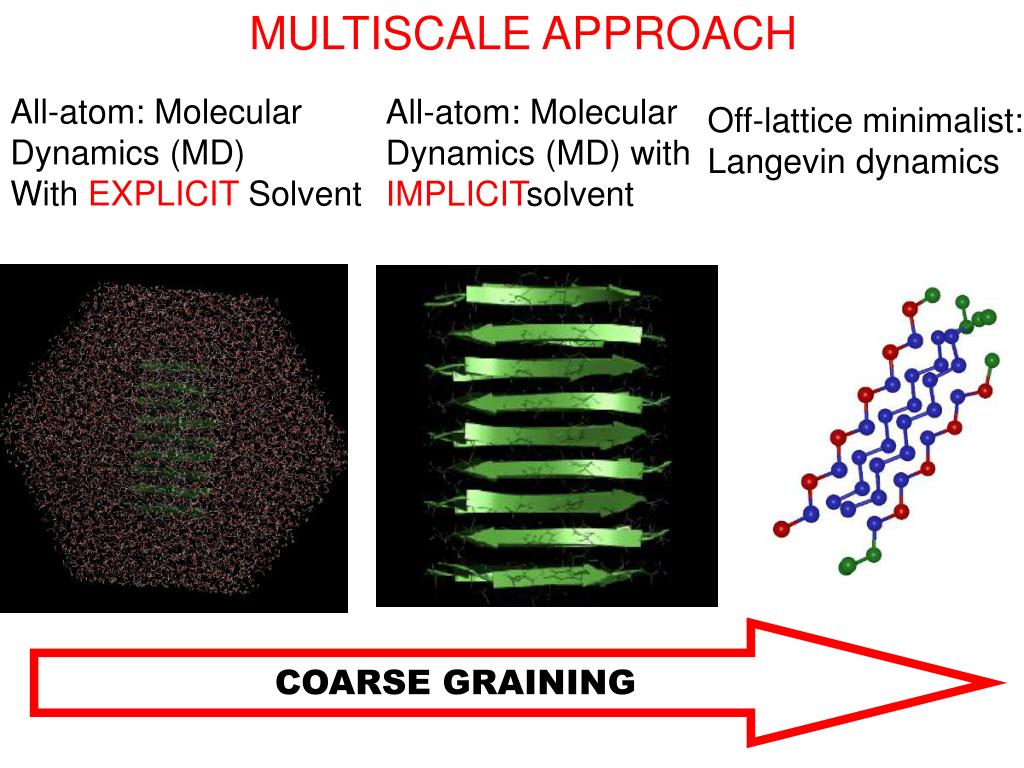 MULTISCALE APPROACH

All-atom: Molecular Dynamics (MD) With EXPLICIT Solvent

All-atom: Molecular Dynamics (MD) with IMPLICITsolvent

Off-lattice minimalist: Langevin dynamics

COARSE GRAINING